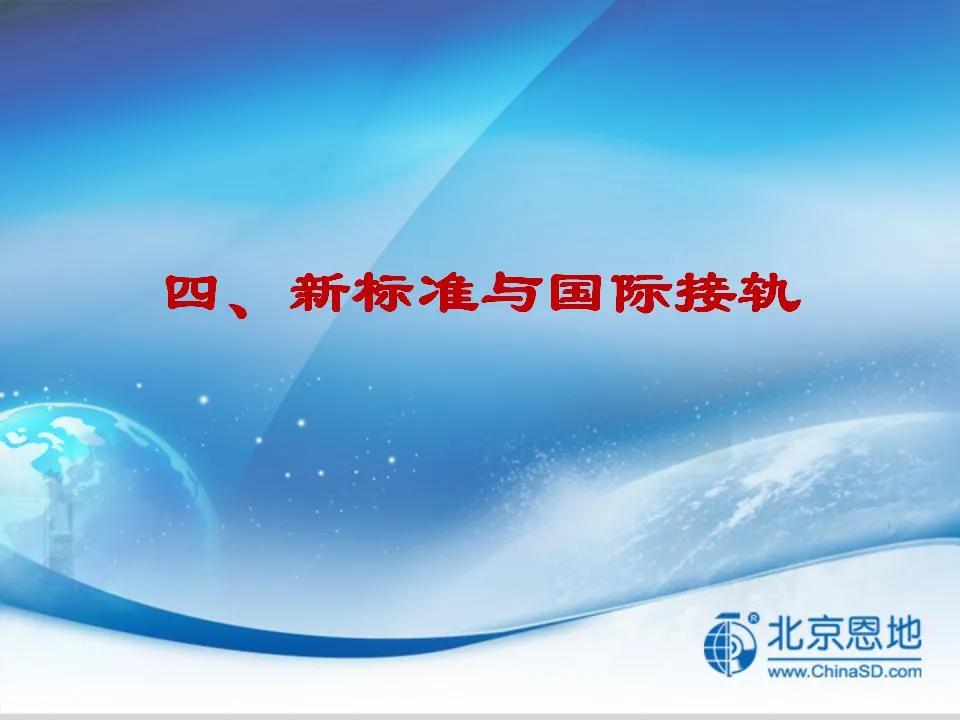 四、新标准与国际接轨

北京恩地
www.ChinaSD.com